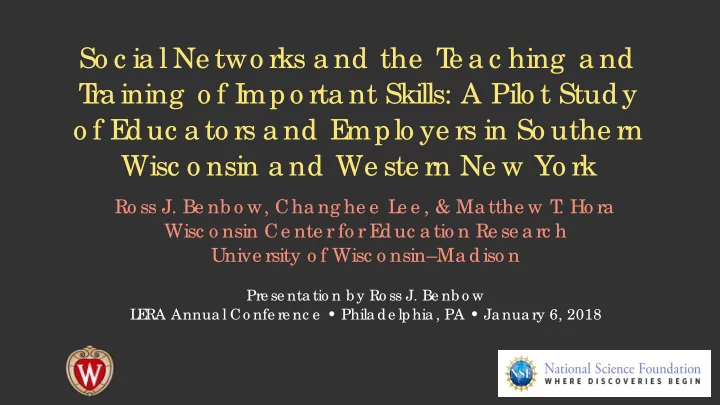 Social Networks and the Teaching and Training of Important Skills: A Pilot Study of Educators and Employers in Southern Wisconsin and Western New York

Ross J. Benbow, Changhee Lee, & Matthew T. Hora
Wisconsin Center for Education Research
University of Wisconsin–Madison

Presentation by Ross J. Benbow
LERA Annual Conference • Philadelphia, PA • January 6, 2018

W

NSF
National Science Foundation
WHERE DISCOVERIES BEGIN